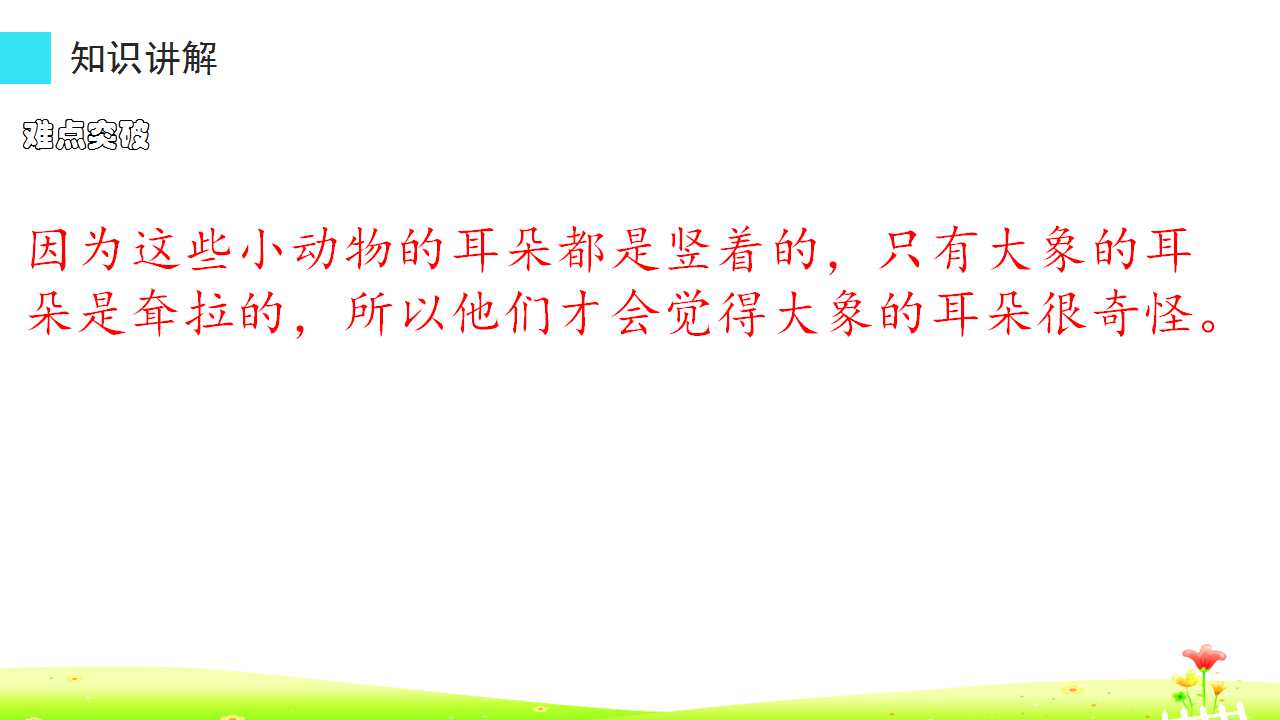 知识讲解

难点突破

因为这些小动物的耳朵都是竖着的，只有大象的耳朵是耷拉的，所以他们才会觉得大象的耳朵很奇怪。